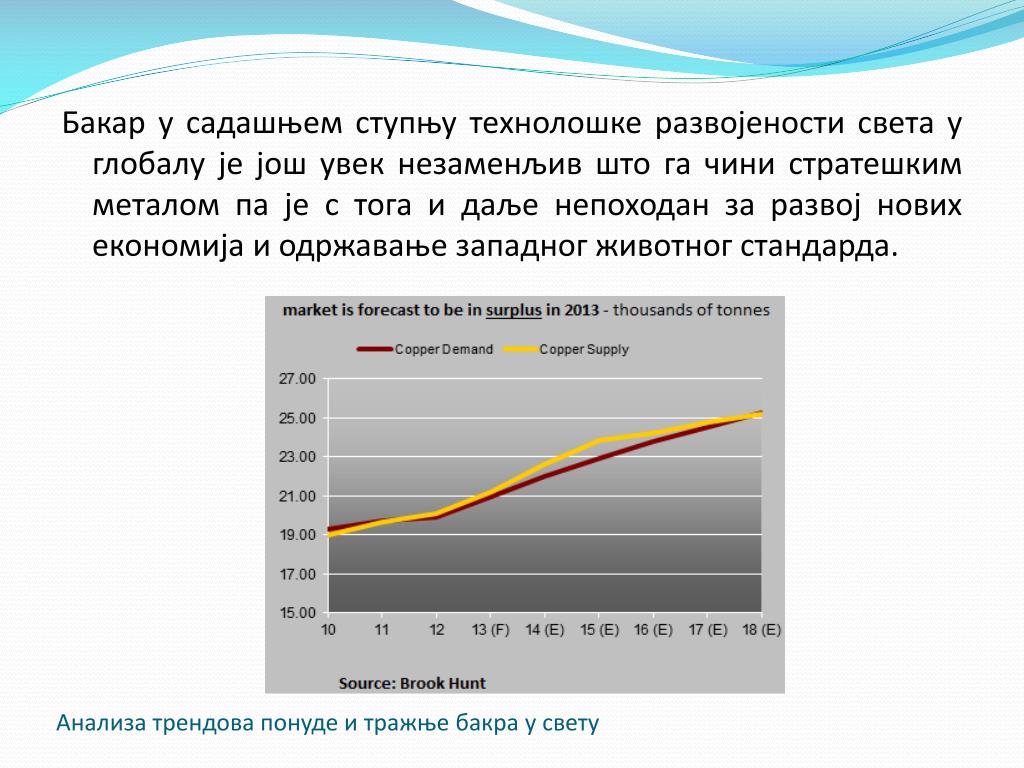 Бакар у садашњем ступњу технолошке развојености света у глобалу је још увек незаменљив што га чини стратешким металом па је с тога и даље непоходан за развој нових економија и одржавање западног животног стандарда.

market is forecast to be in surplus in 2013 - thousands of tonnes

Copper Demand
Copper Supply

27.00
25.00
23.00
21.00
19.00
17.00
15.00

10
11
12
13 (F)
14 (E)
15 (E)
16 (E)
17 (E)
18 (E)

Source: Brook Hunt

Анализа трендова понуде и тражње бакра у свету